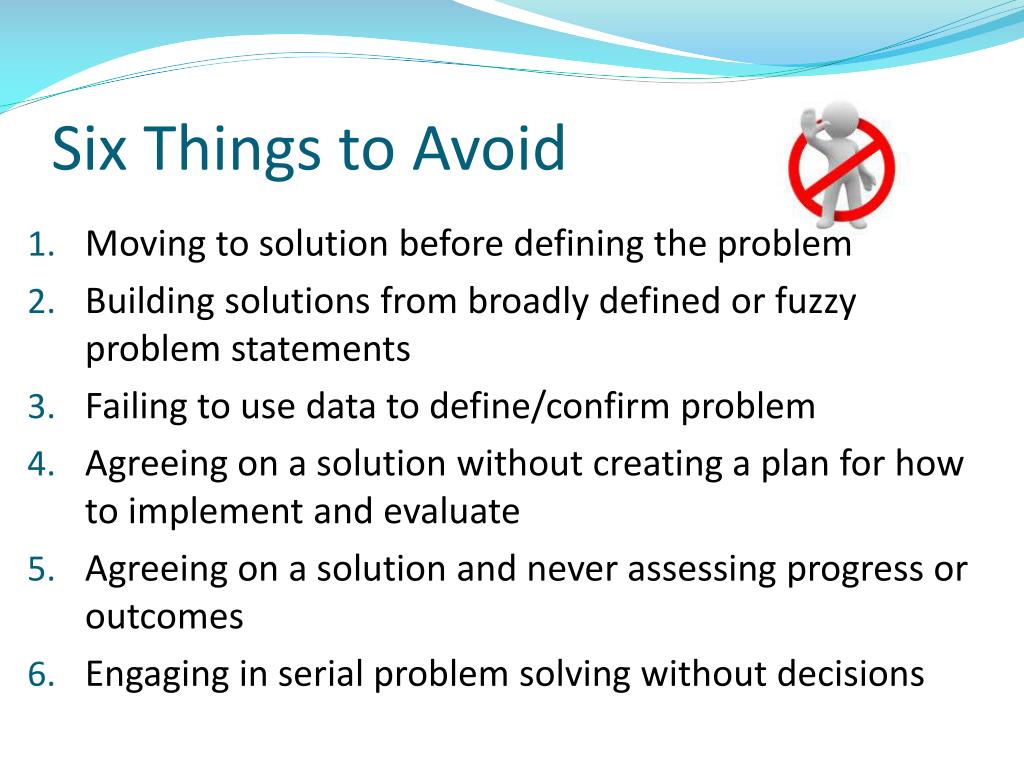 Six Things to Avoid

1. Moving to solution before defining the problem
2. Building solutions from broadly defined or fuzzy problem statements
3. Failing to use data to define/confirm problem
4. Agreeing on a solution without creating a plan for how to implement and evaluate
5. Agreeing on a solution and never assessing progress or outcomes
6. Engaging in serial problem solving without decisions